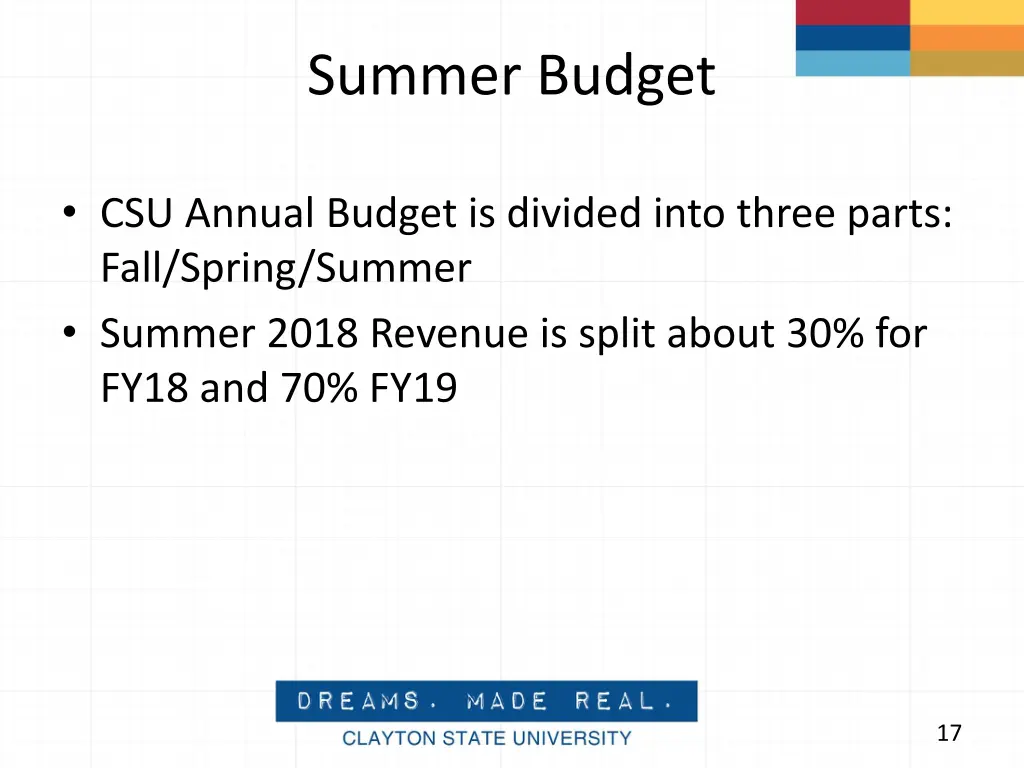 Summer Budget

• CSU Annual Budget is divided into three parts: Fall/Spring/Summer
• Summer 2018 Revenue is split about 30% for FY18 and 70% FY19

DREAMS. MADE REAL.
CLAYTON STATE UNIVERSITY

17